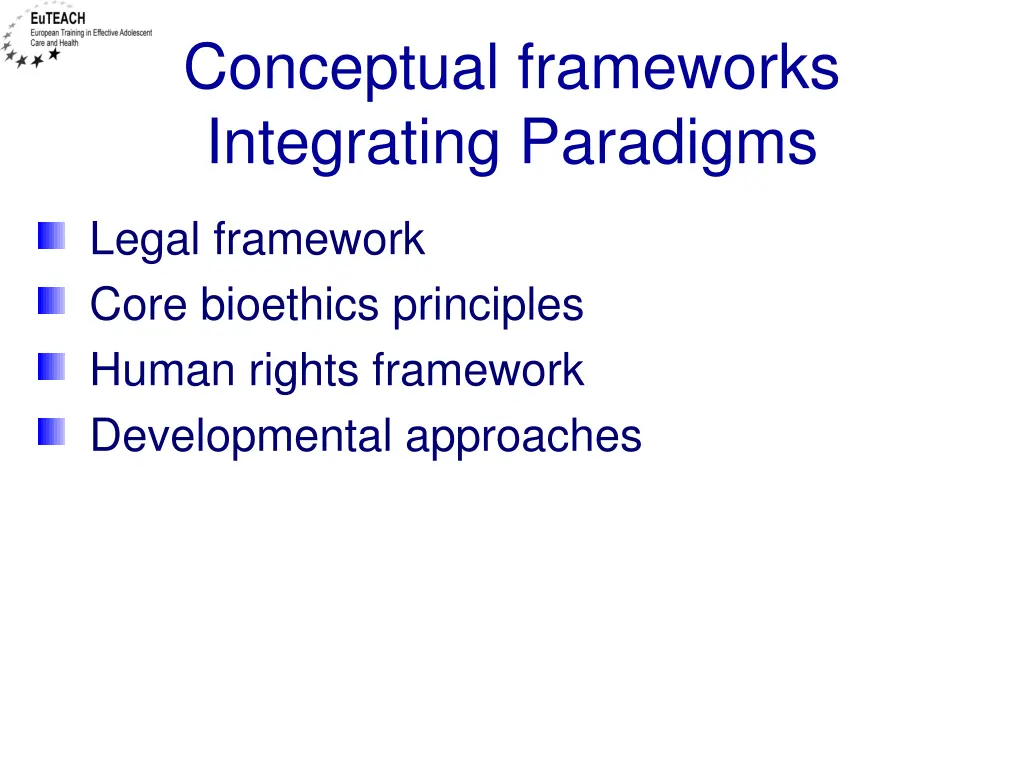 EuTEACH
European Training in Effective Adolescent Care and Health

Conceptual frameworks
Integrating Paradigms

Legal framework
Core bioethics principles
Human rights framework
Developmental approaches